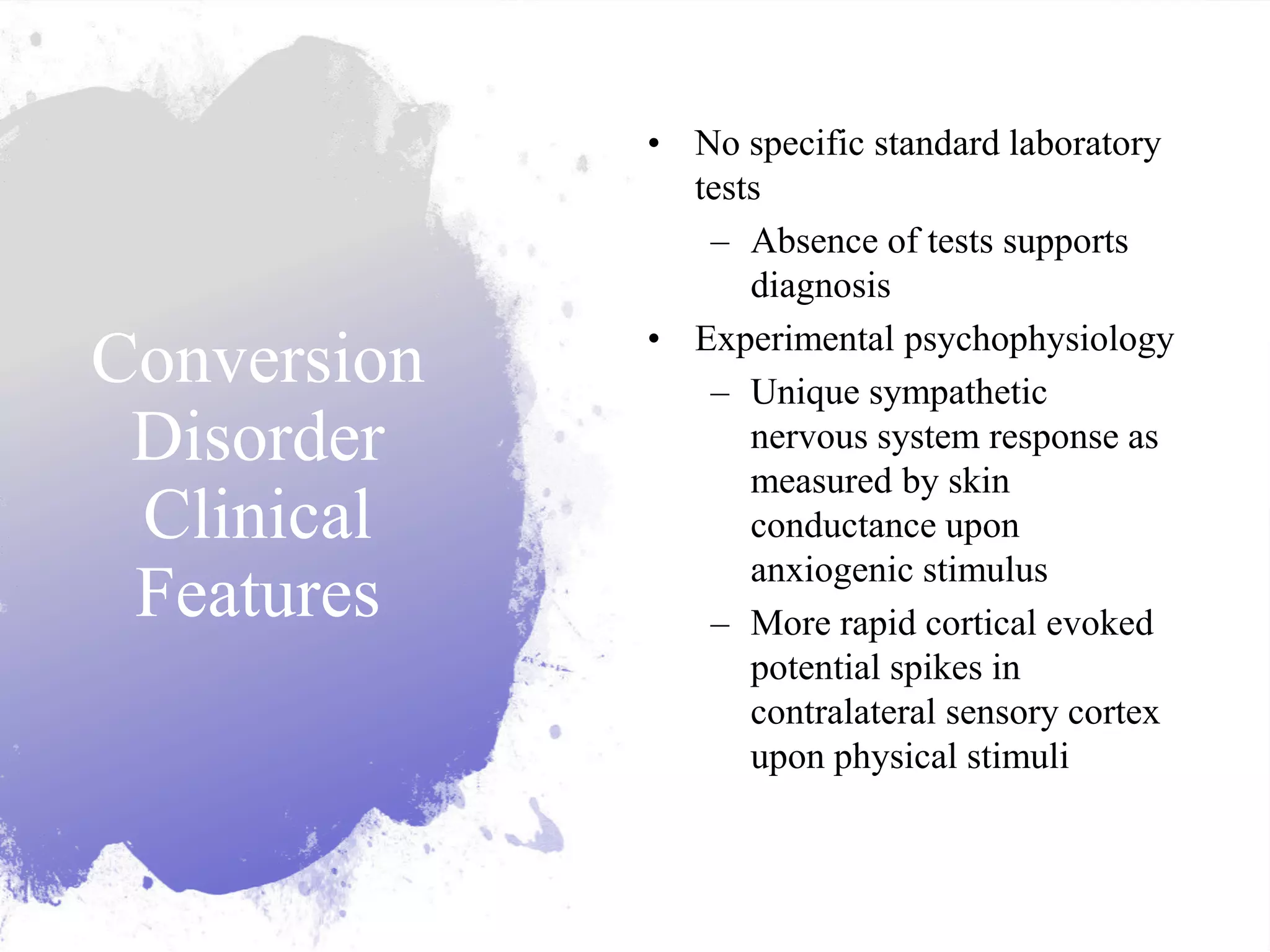 Conversion Disorder Clinical Features

• No specific standard laboratory tests
  – Absence of tests supports diagnosis
• Experimental psychophysiology
  – Unique sympathetic nervous system response as measured by skin conductance upon anxiogenic stimulus
  – More rapid cortical evoked potential spikes in contralateral sensory cortex upon physical stimuli